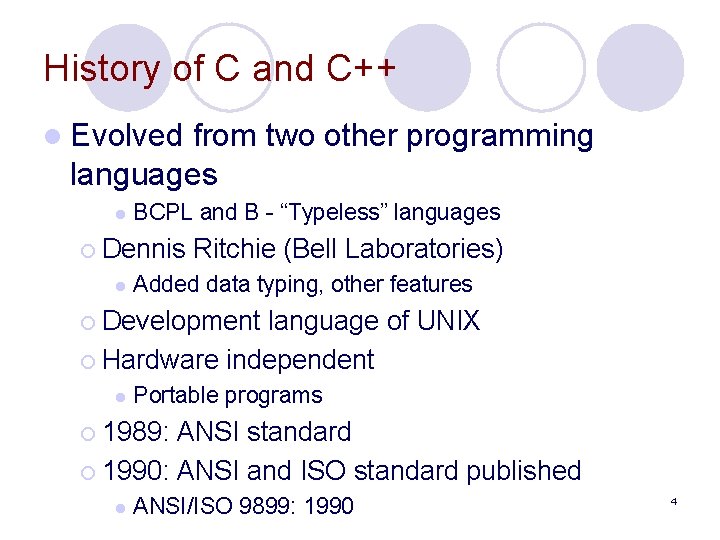 History of C and C++

Evolved from two other programming languages

BCPL and B - “Typeless” languages

Dennis Ritchie (Bell Laboratories)

Added data typing, other features

Development language of UNIX

Hardware independent

Portable programs

1989: ANSI standard

1990: ANSI and ISO standard published

ANSI/ISO 9899: 1990

4